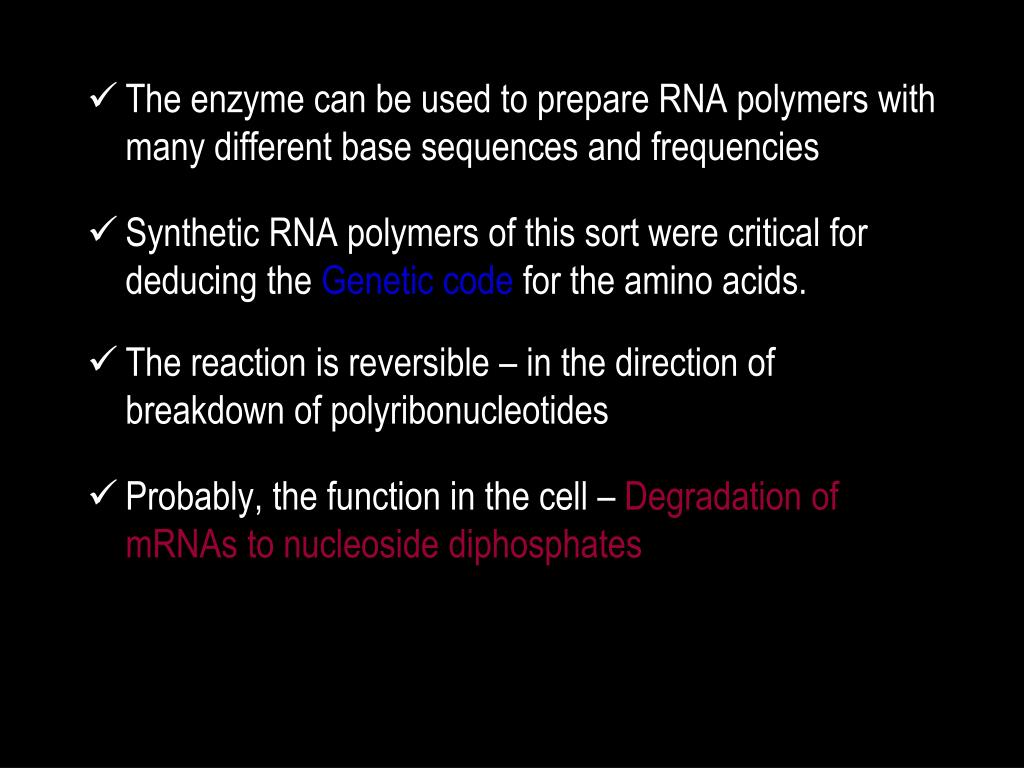 ✓ The enzyme can be used to prepare RNA polymers with many different base sequences and frequencies

✓ Synthetic RNA polymers of this sort were critical for deducing the Genetic code for the amino acids.

✓ The reaction is reversible – in the direction of breakdown of polyribonucleotides

✓ Probably, the function in the cell – Degradation of mRNAs to nucleoside diphosphates